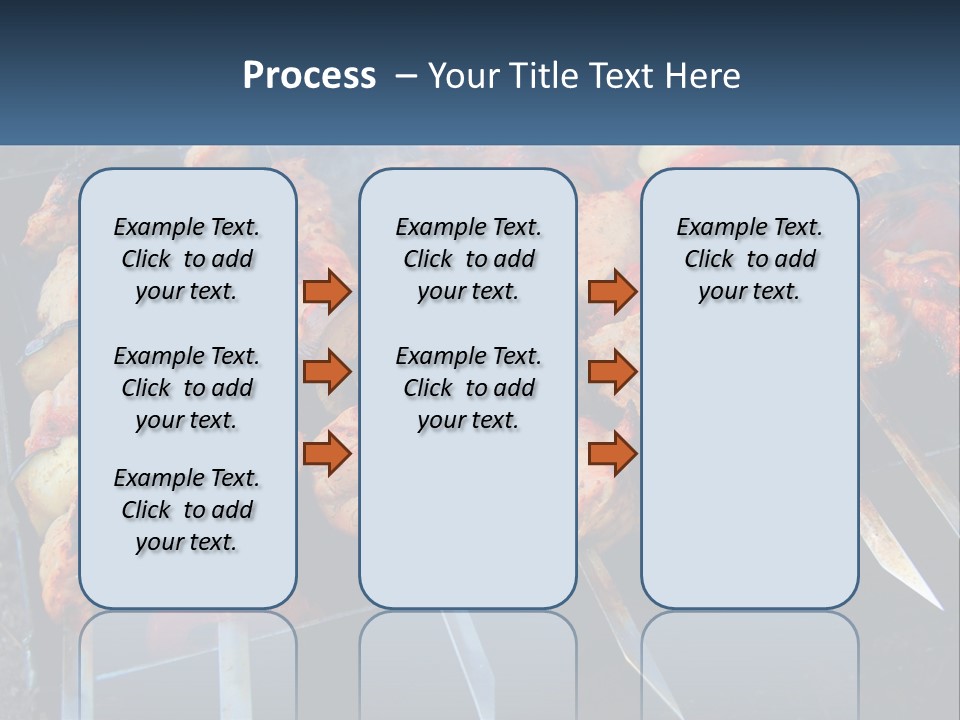 Process – Your Title Text Here

Example Text. Click to add your text.

Example Text. Click to add your text.

Example Text. Click to add your text.

Example Text. Click to add your text.

Example Text. Click to add your text.

Example Text. Click to add your text.